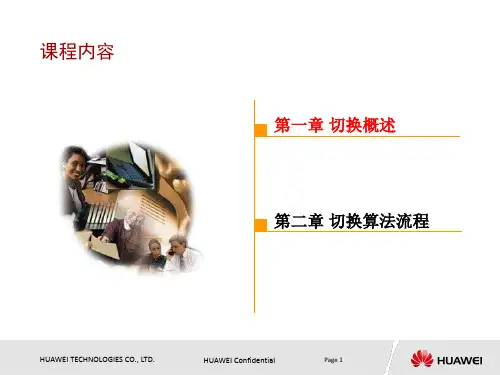 课程内容

第一章 切换概述

第二章 切换算法流程

HUAWEI TECHNOLOGIES CO., LTD.

HUAWEI Confidential

Page 1

HUAWEI